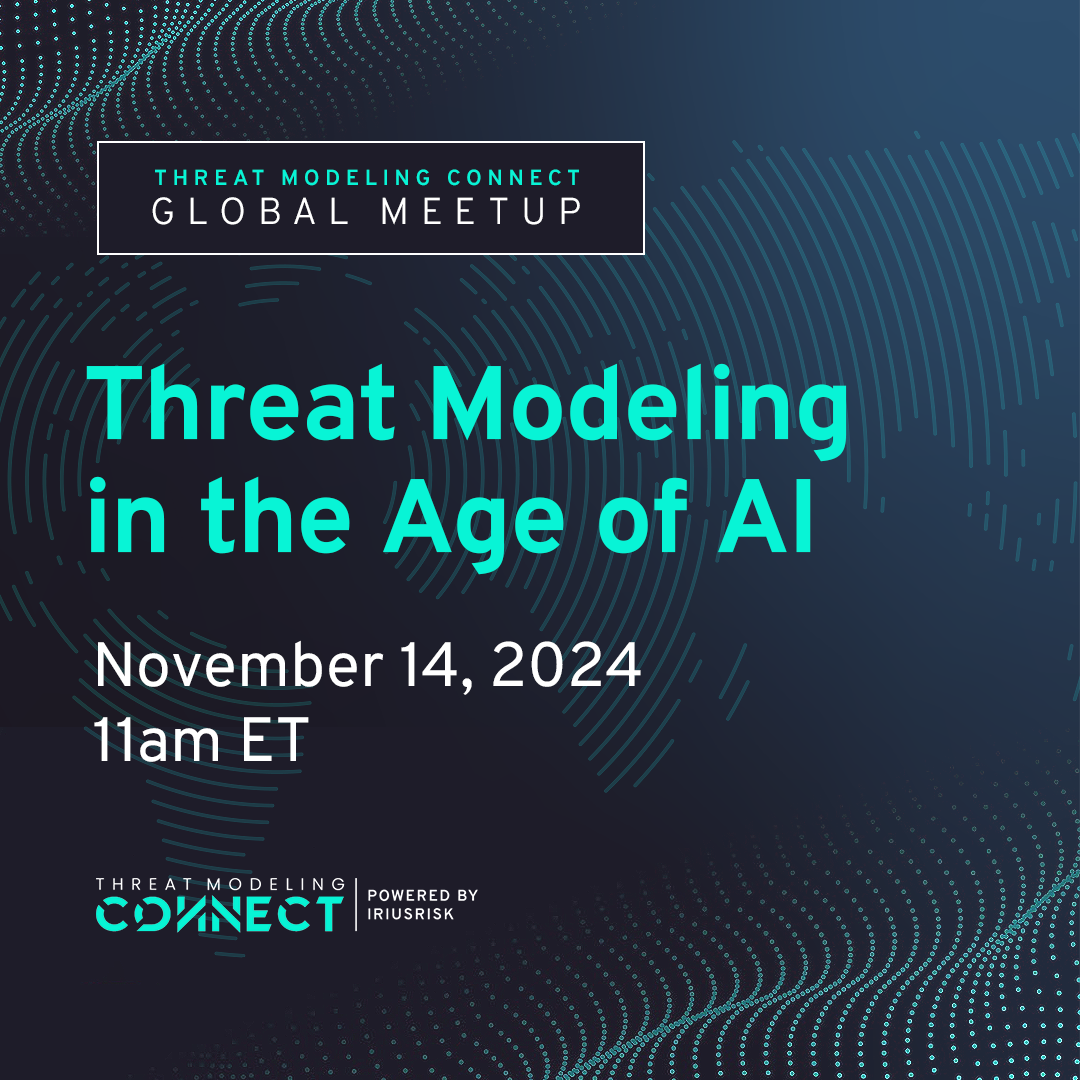 THREAT MODELING CONNECT
GLOBAL MEETUP

Threat Modeling in the Age of AI

November 14, 2024
11am ET

THREAT MODELING
CONNECT
POWERED BY
IRIUSRISK